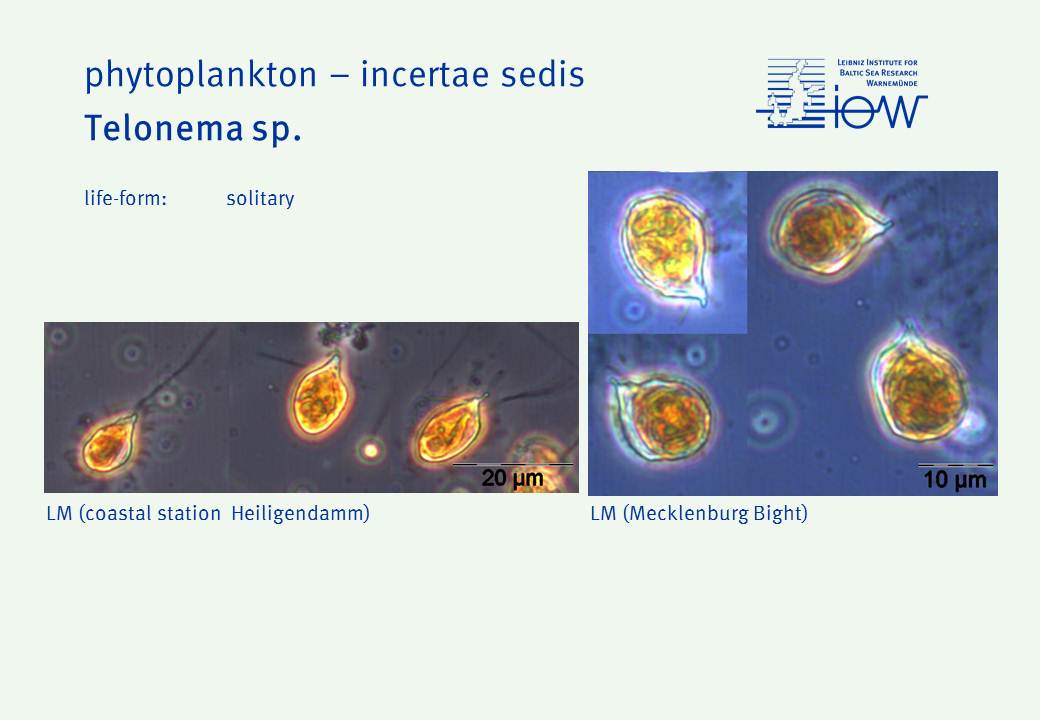 phytoplankton – incertae sedis
Telonema sp.

LEIBNIZ INSTITUTE FOR BALTIC SEA RESEARCH WARNEMÜNDE
iow

life-form: solitary

20 µm

LM (coastal station Heiligendamm)

10 µm

LM (Mecklenburg Bight)